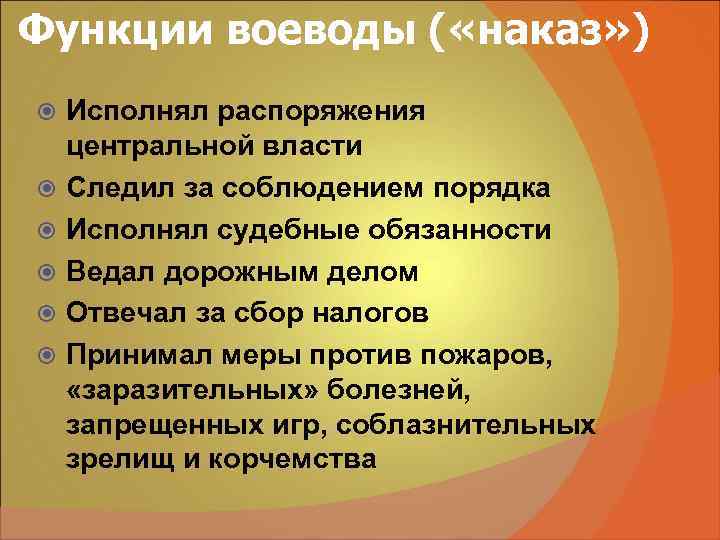 Функции воеводы («наказ»)

Исполнял распоряжения центральной власти

Следил за соблюдением порядка

Исполнял судебные обязанности

Ведал дорожным делом

Отвечал за сбор налогов

Принимал меры против пожаров, «заразительных» болезней, запрещенных игр, соблазнительных зрелищ и корчемства